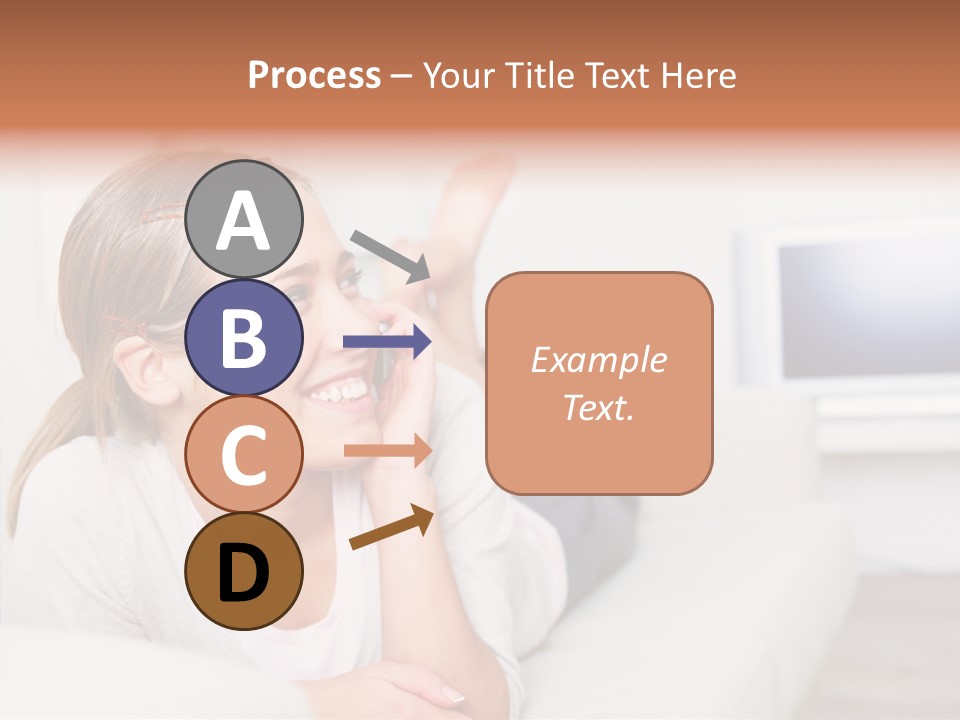 Process – Your Title Text Here

A

B

C

D

Example Text.